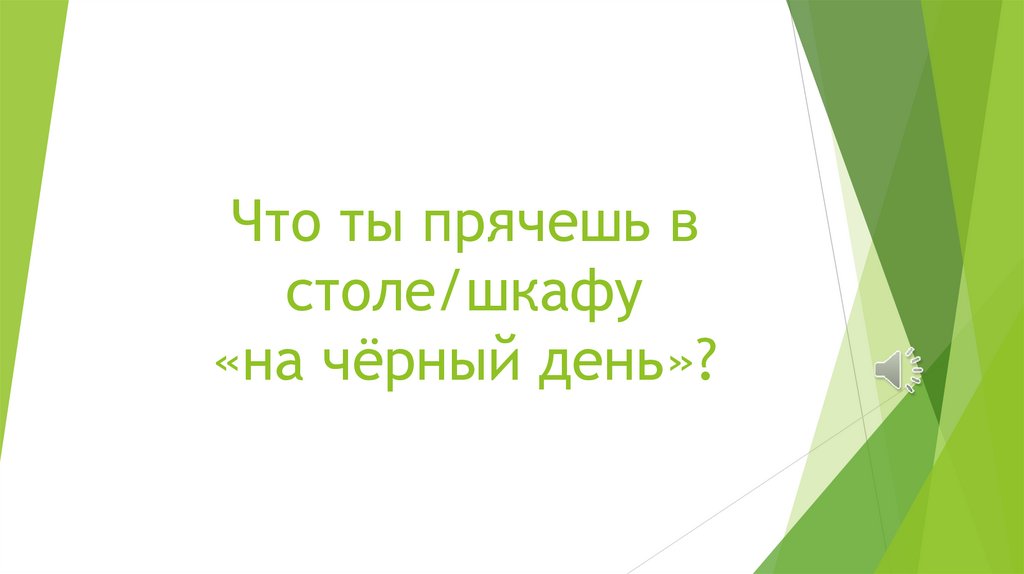 Что ты прячешь в столе/шкафу «на чёрный день»?